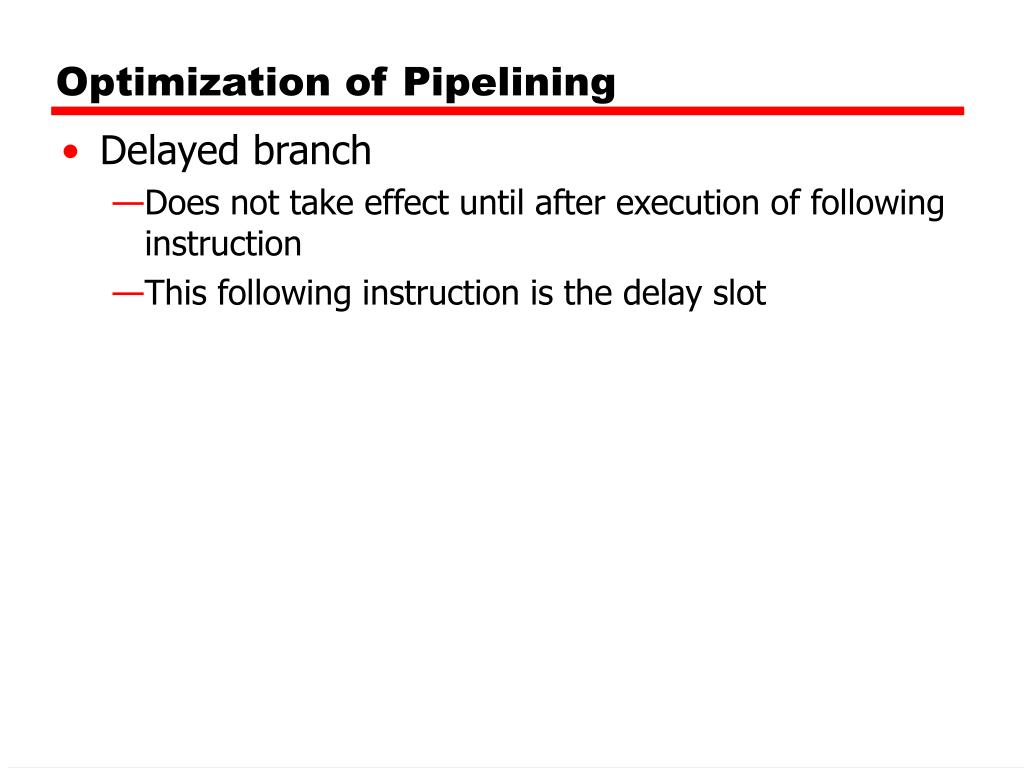 Optimization of Pipelining

• Delayed branch

—Does not take effect until after execution of following instruction

—This following instruction is the delay slot